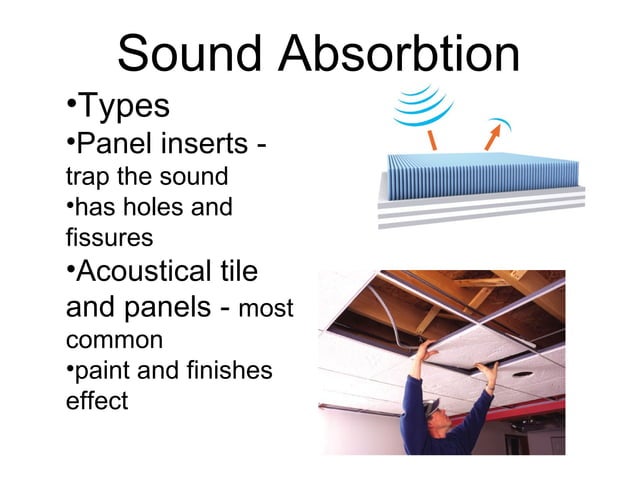 Sound Absorbtion

•Types

•Panel inserts - trap the sound

•has holes and fissures

•Acoustical tile and panels - most common

•paint and finishes effect